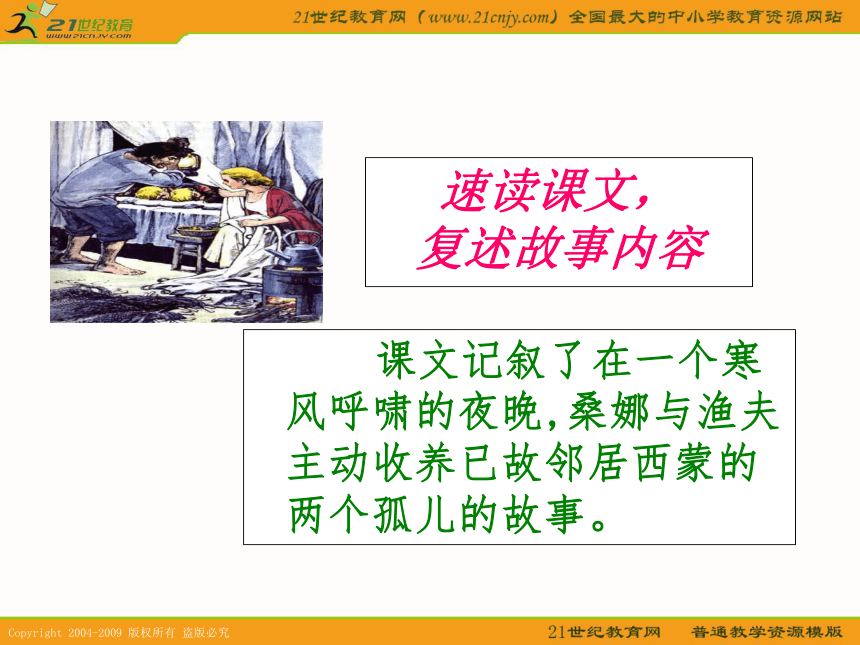 21世纪教育
www.21cnjy.com

21世纪教育网（www.21cnjy.com）全国最大的中小学教育资源网站

速读课文，
复述故事内容

课文记叙了在一个寒风呼啸的夜晚,桑娜与渔夫主动收养已故邻居西蒙的两个孤儿的故事。

Copyright 2004-2009 版权所有 盗版必究

21世纪教育网 普通教学资源模版